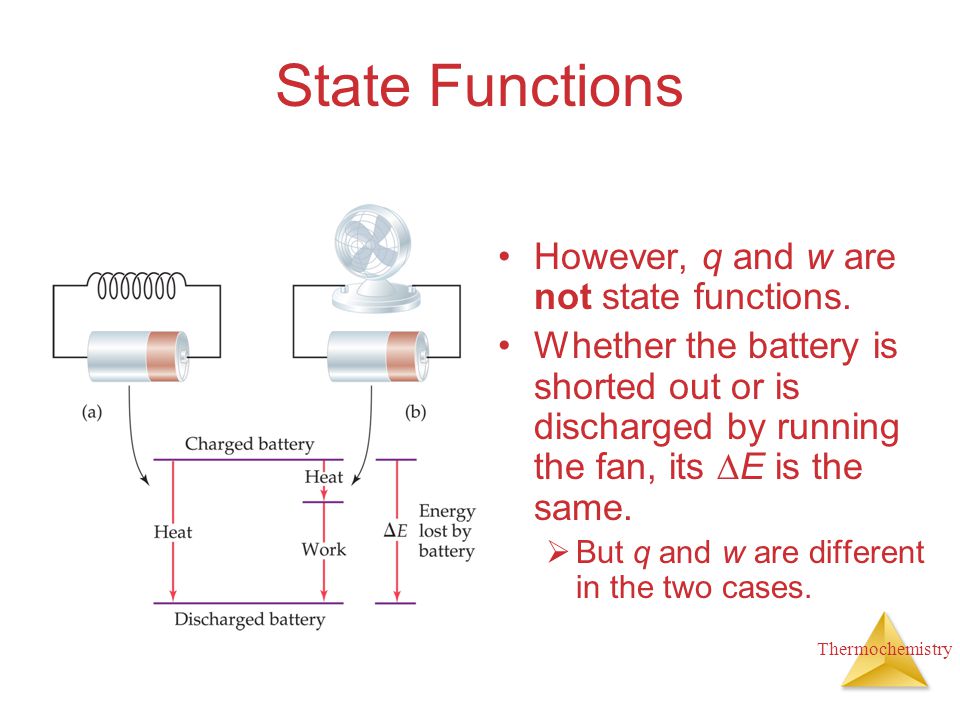 State Functions

(a)

(b)

Charged battery

Heat

Heat

Work

$\Delta E$

Energy lost by battery

Discharged battery

• However, $q$ and $w$ are **not** state functions.

• Whether the battery is shorted out or is discharged by running the fan, its $\Delta E$ is the same.

➢ But $q$ and $w$ are different in the two cases.

Thermochemistry